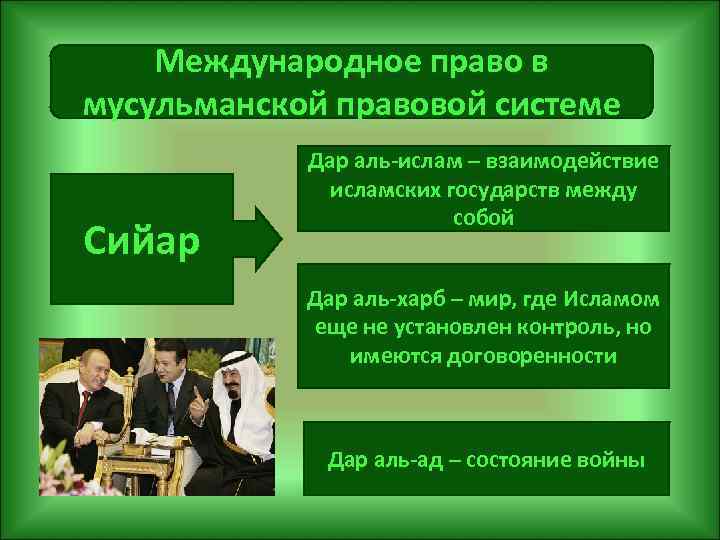 Международное право в мусульманской правовой системе

Сийар

Дар аль-ислам – взаимодействие исламских государств между собой

Дар аль-харб – мир, где Исламом еще не установлен контроль, но имеются договоренности

Дар аль-ад – состояние войны